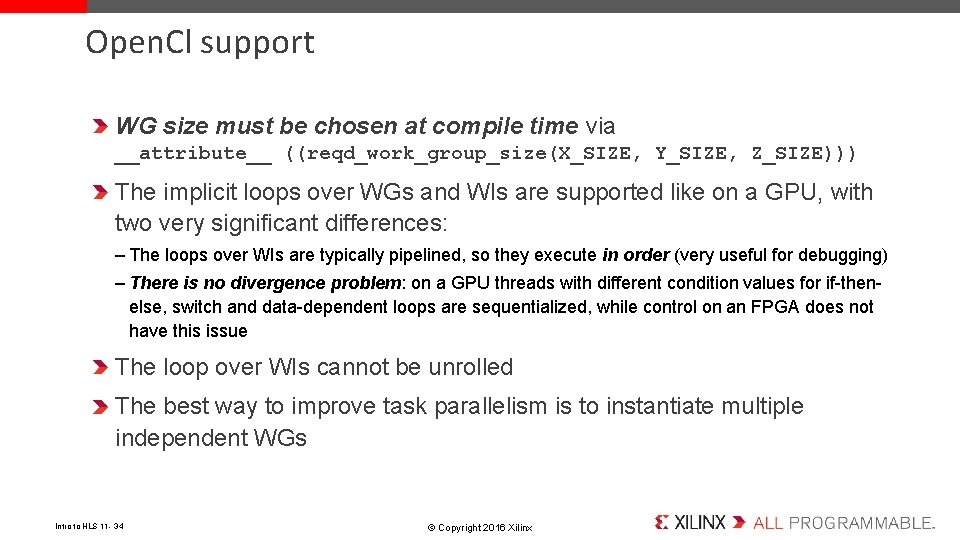 OpenCl support

WG size must be chosen at compile time via
__attribute__ ((reqd_work_group_size(X_SIZE, Y_SIZE, Z_SIZE)))

The implicit loops over WGs and WIs are supported like on a GPU, with two very significant differences:

– The loops over WIs are typically pipelined, so they execute in order (very useful for debugging)

– There is no divergence problem: on a GPU threads with different condition values for if-then-else, switch and data-dependent loops are sequentialized, while control on an FPGA does not have this issue

The loop over WIs cannot be unrolled

The best way to improve task parallelism is to instantiate multiple independent WGs

Intro to HLS 11- 34

© Copyright 2016 Xilinx

XILINX ALL PROGRAMMABLE.